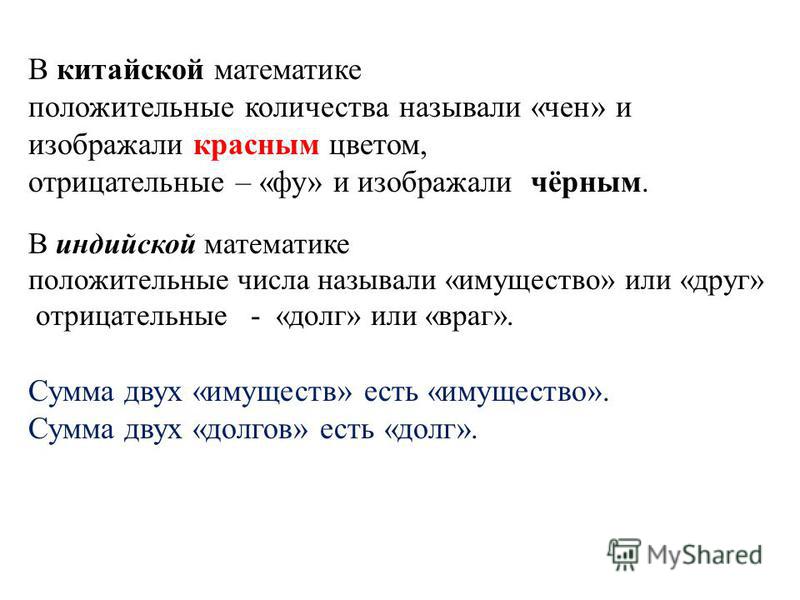 В китайской математике положительные количества называли «чен» и изображали красным цветом, отрицательные – «фу» и изображали чёрным.

В индийской математике положительные числа называли «имущество» или «друг» отрицательные - «долг» или «враг».

Сумма двух «имуществ» есть «имущество».
Сумма двух «долгов» есть «долг».

MyShared